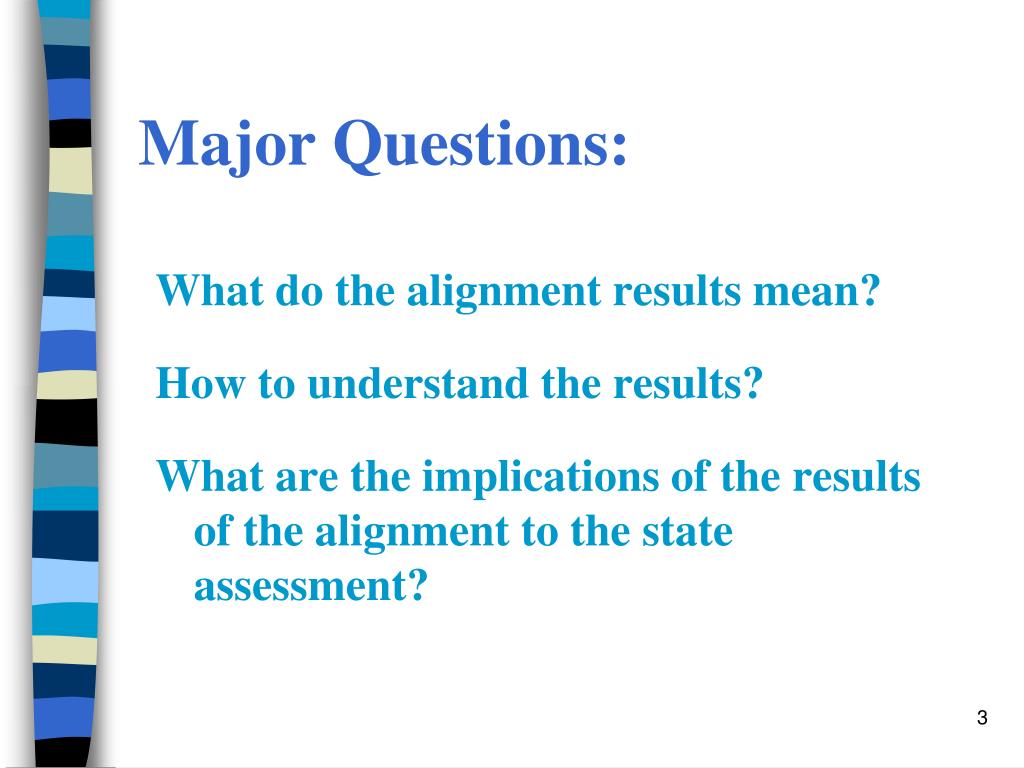 Major Questions:

What do the alignment results mean?

How to understand the results?

What are the implications of the results of the alignment to the state assessment?

3